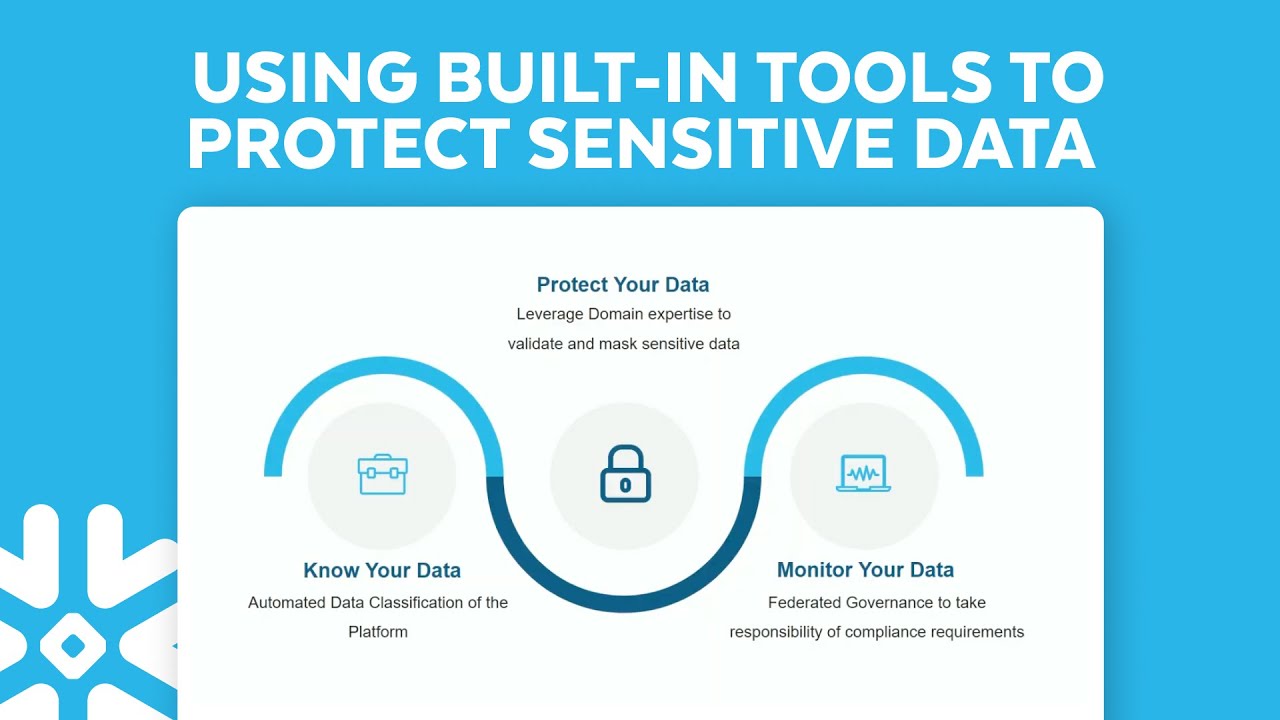 USING BUILT-IN TOOLS TO PROTECT SENSITIVE DATA

Protect Your Data
Leverage Domain expertise to validate and mask sensitive data

Know Your Data
Automated Data Classification of the Platform

Monitor Your Data
Federated Governance to take responsibility of compliance requirements